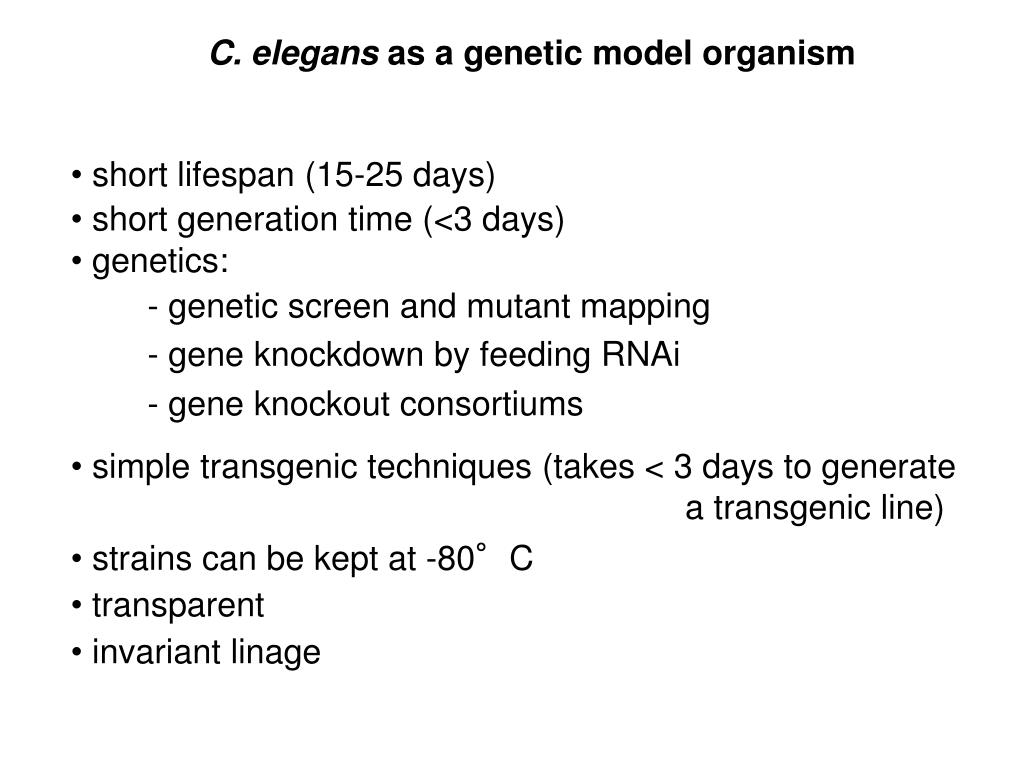 C. elegans as a genetic model organism

• short lifespan (15-25 days)
• short generation time (<3 days)
• genetics:
- genetic screen and mutant mapping
- gene knockdown by feeding RNAi
- gene knockout consortiums
• simple transgenic techniques (takes < 3 days to generate a transgenic line)
• strains can be kept at -80° C
• transparent
• invariant linage